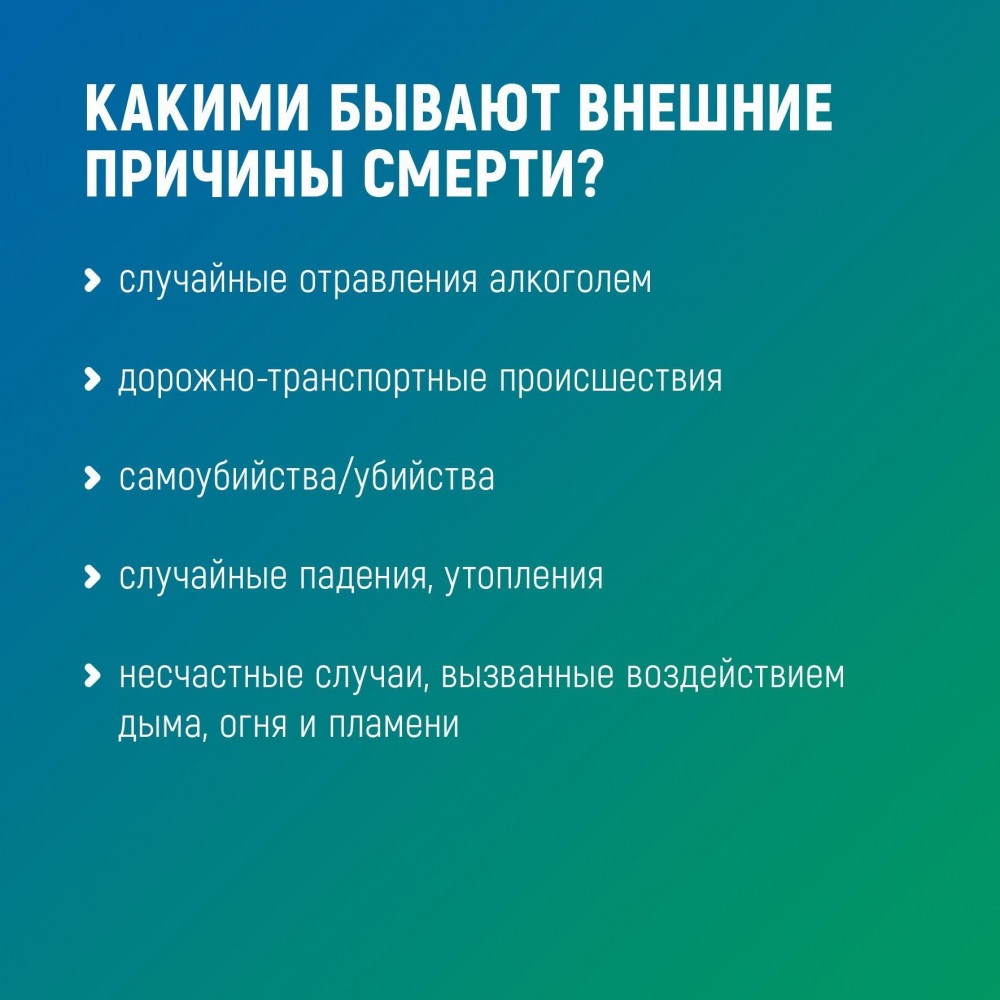 КАКИМИ БЫВАЮТ ВНЕШНИЕ ПРИЧИНЫ СМЕРТИ?

› случайные отравления алкоголем

› дорожно-транспортные происшествия

› самоубийства/убийства

› случайные падения, утопления

› несчастные случаи, вызванные воздействием дыма, огня и пламени